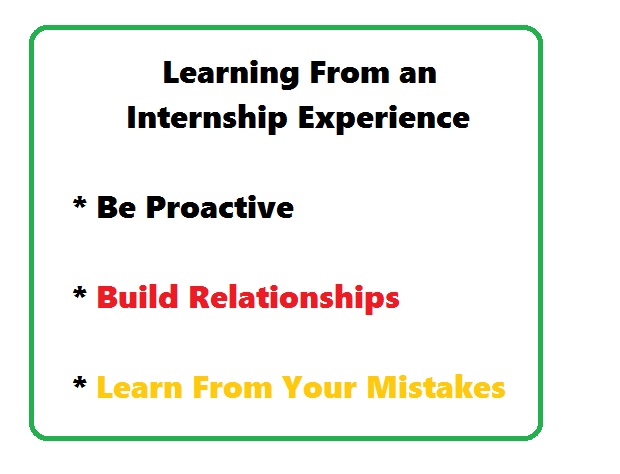 Learning From an Internship Experience

* Be Proactive

* Build Relationships

* Learn From Your Mistakes